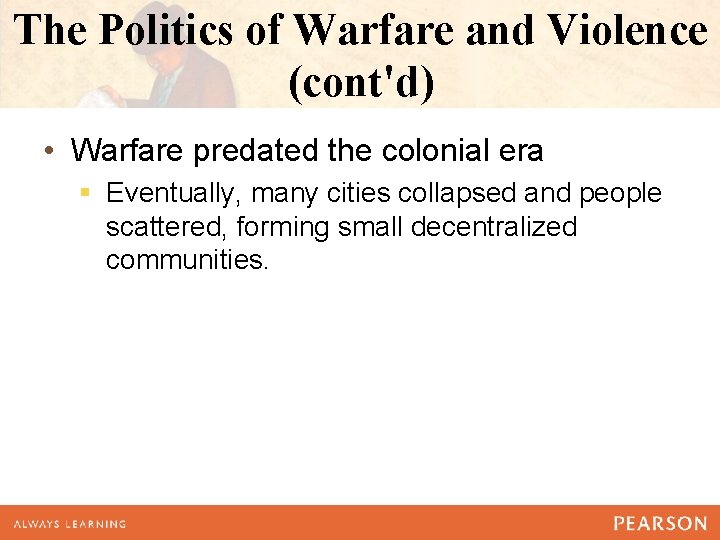 The Politics of Warfare and Violence (cont'd)

• Warfare predated the colonial era
  ▪ Eventually, many cities collapsed and people scattered, forming small decentralized communities.

ALWAYS LEARNING

PEARSON